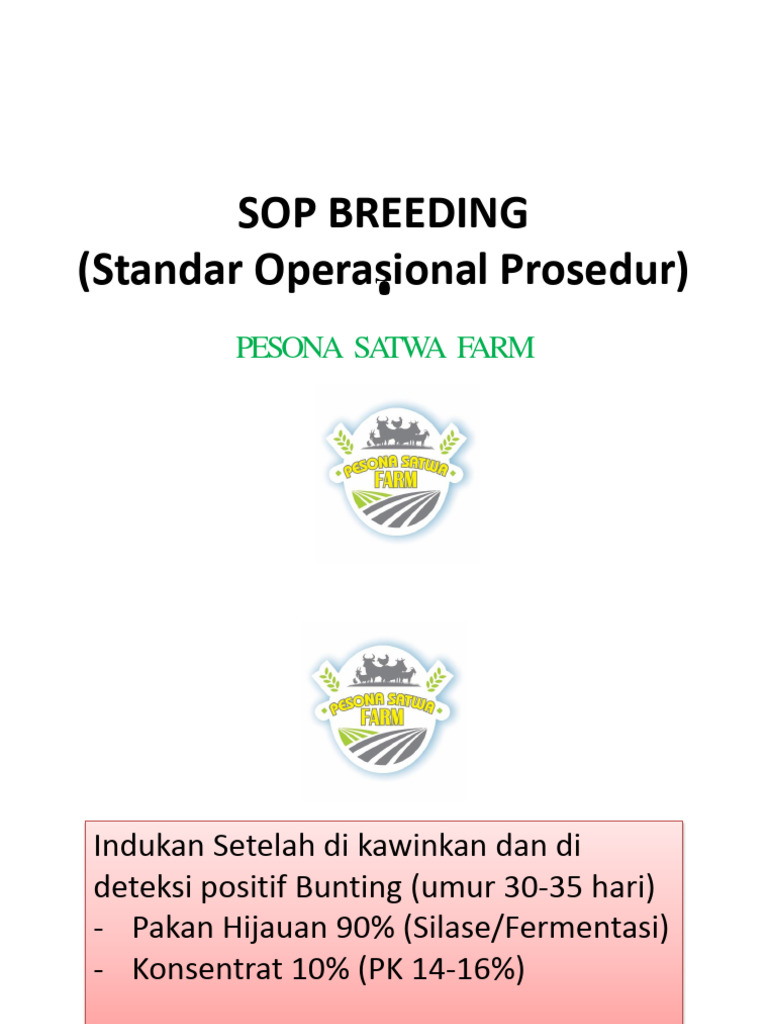 SOP BREEDING
(Standar Operasional Prosedur)

PESONA SATWA FARM

PESONA SATWA
FARM

PESONA SATWA
FARM

Indukan Setelah di kawinkan dan di deteksi positif Bunting (umur 30-35 hari)
- Pakan Hijauan 90% (Silase/Fermentasi)
- Konsentrat 10% (PK 14-16%)